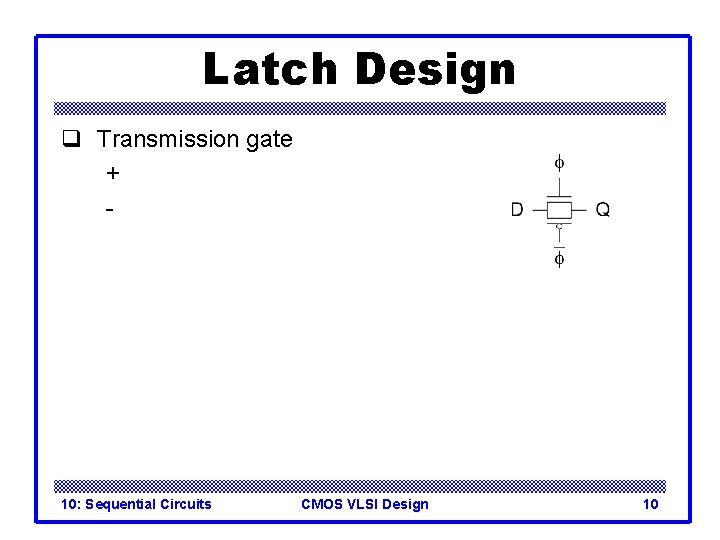 Latch Design

❑ Transmission gate

+

-

$\phi$

D

Q

$\overline{\phi}$

10: Sequential Circuits

CMOS VLSI Design

10